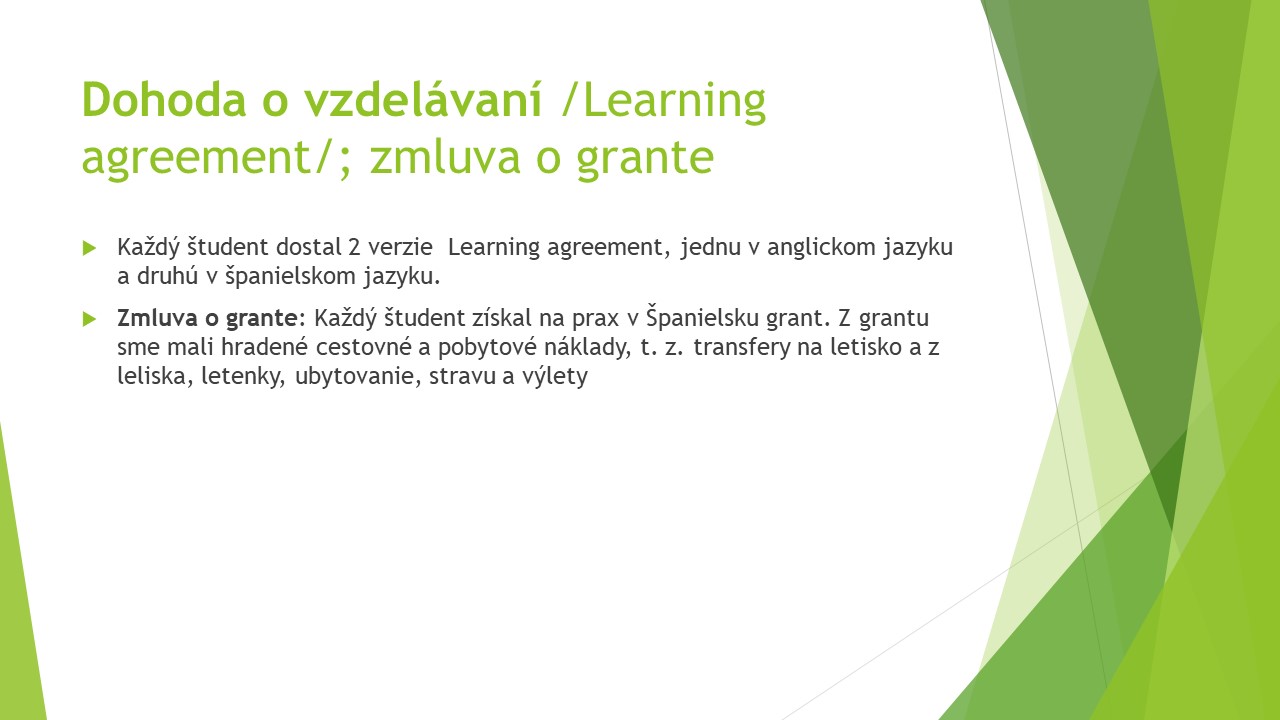 Dohoda o vzdelávaní /Learning agreement/; zmluva o grante

Každý študent dostal 2 verzie Learning agreement, jednu v anglickom jazyku a druhú v španielskom jazyku.

Zmluva o grante: Každý študent získal na prax v Španielsku grant. Z grantu sme mali hradené cestovné a pobytové náklady, t. z. transfery na letisko a z leliska, letenky, ubytovanie, stravu a výlety